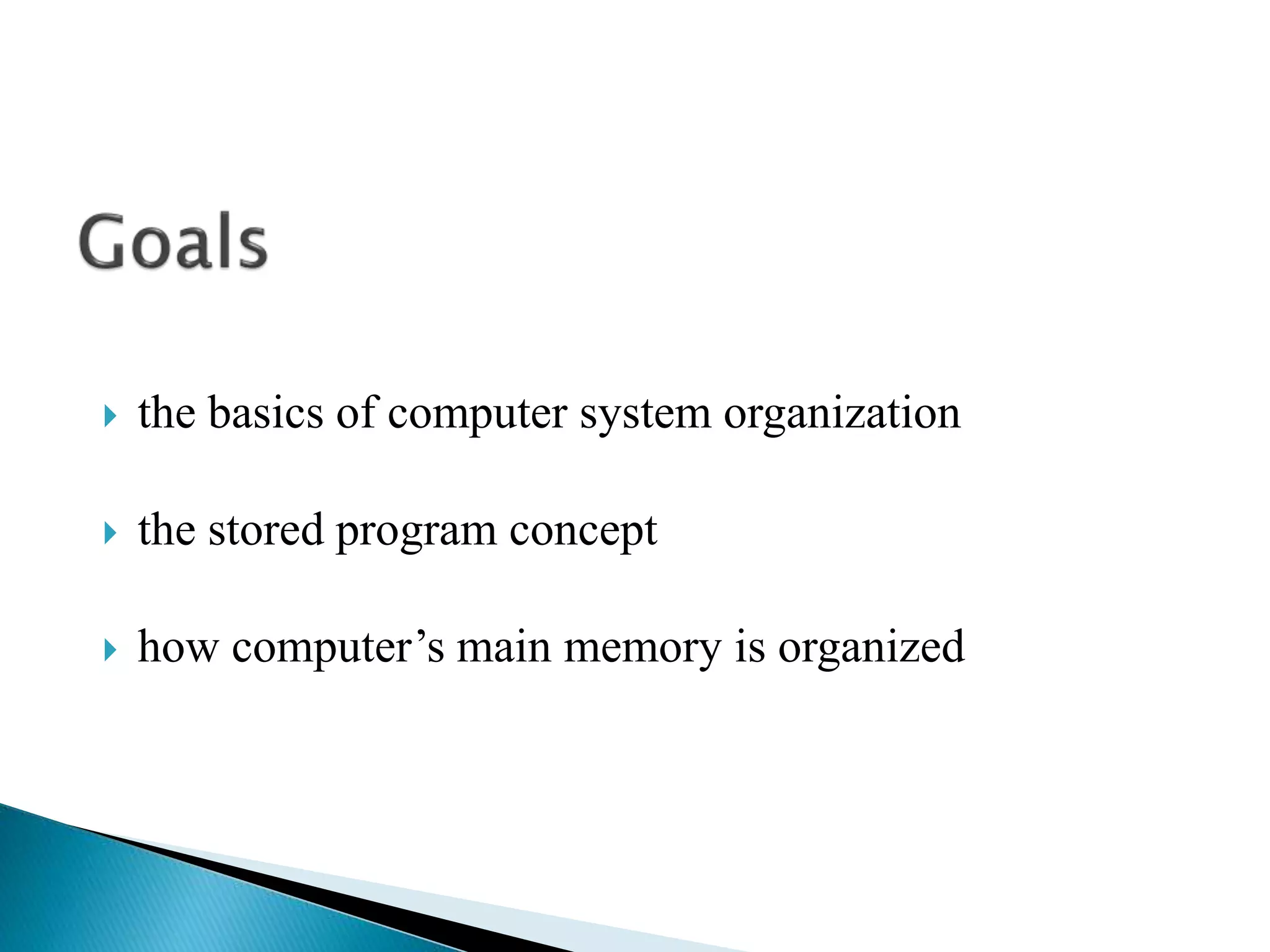 Goals

the basics of computer system organization

the stored program concept

how computer’s main memory is organized